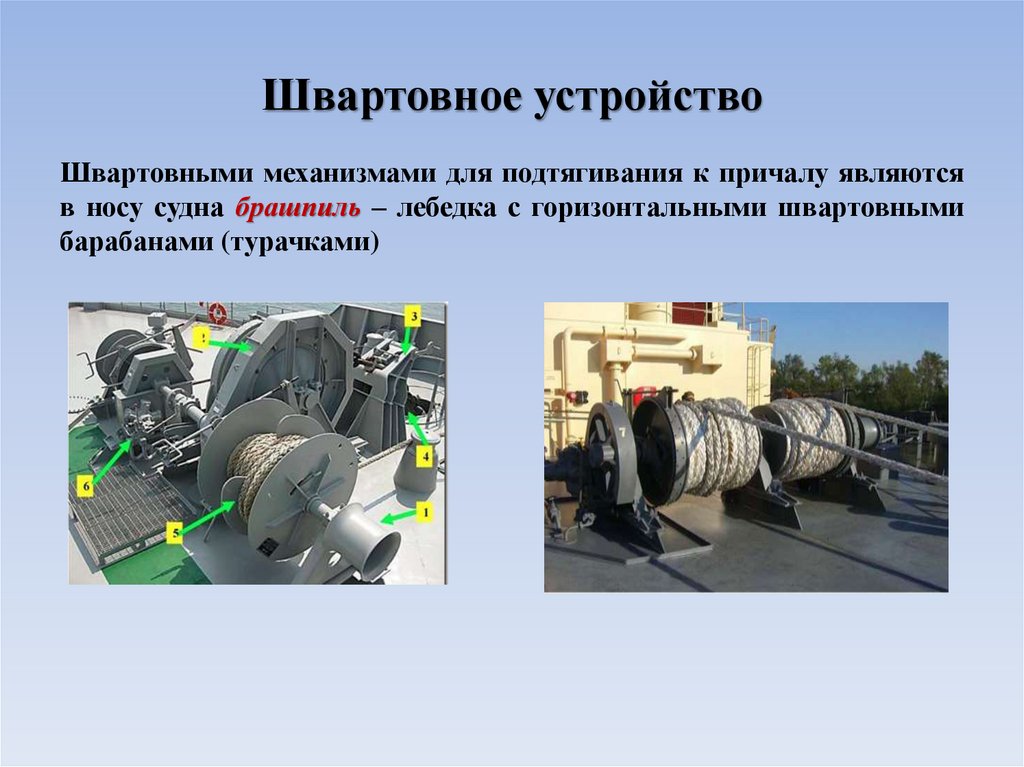 Швартовное устройство

Швартовными механизмами для подтягивания к причалу являются в носу судна брашпиль – лебедка с горизонтальными швартовными барабанами (турачками)

2

3

4

6

5

1